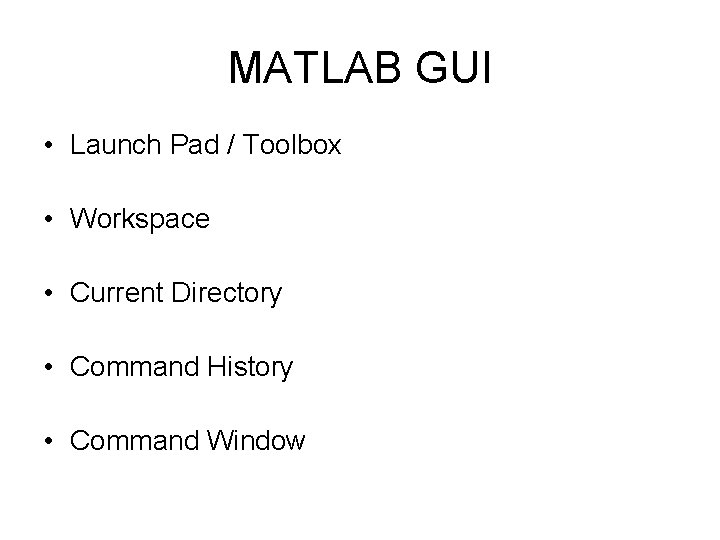 MATLAB GUI

• Launch Pad / Toolbox

• Workspace

• Current Directory

• Command History

• Command Window